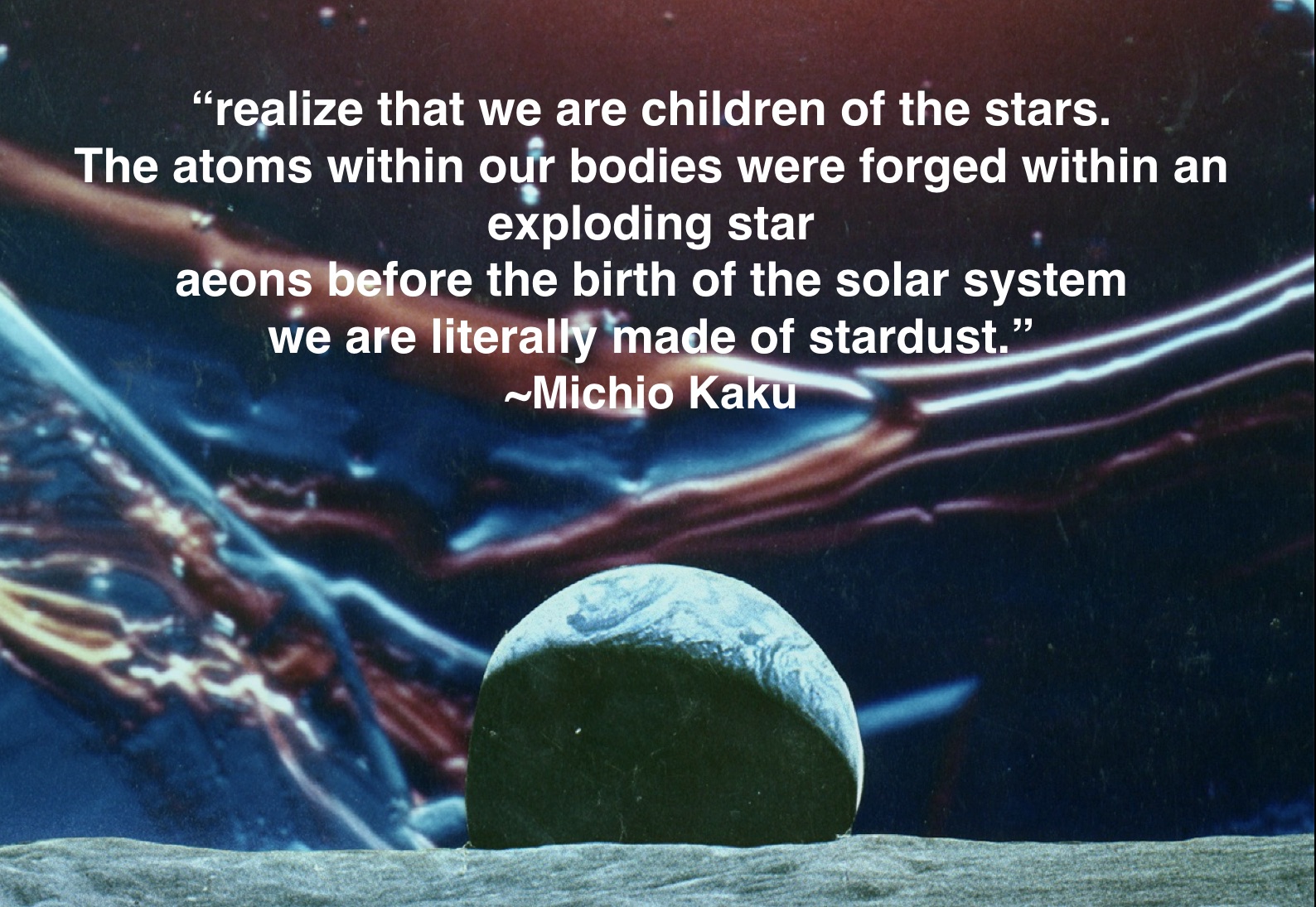 “realize that we are children of the stars.
The atoms within our bodies were forged within an exploding star
aeons before the birth of the solar system
we are literally made of stardust.”
~Michio Kaku